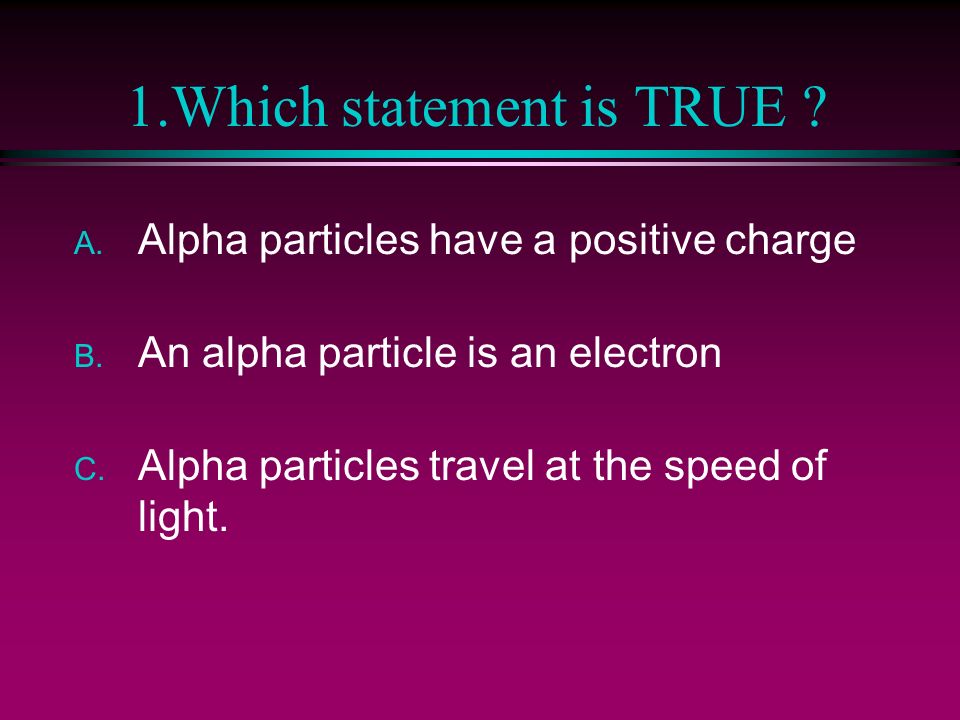 1.Which statement is TRUE ?

A. Alpha particles have a positive charge

B. An alpha particle is an electron

C. Alpha particles travel at the speed of light.